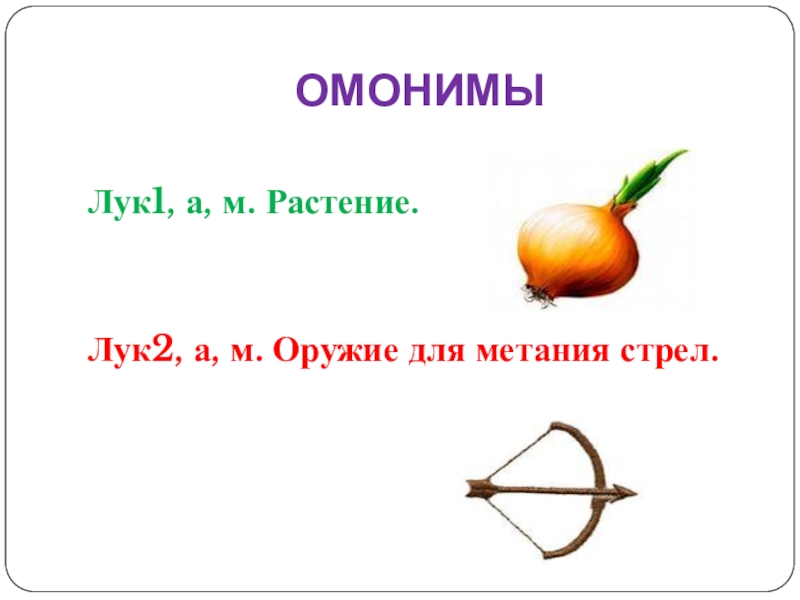 ОМОНИМЫ

Лук1, а, м. Растение.

Лук2, а, м. Оружие для метания стрел.